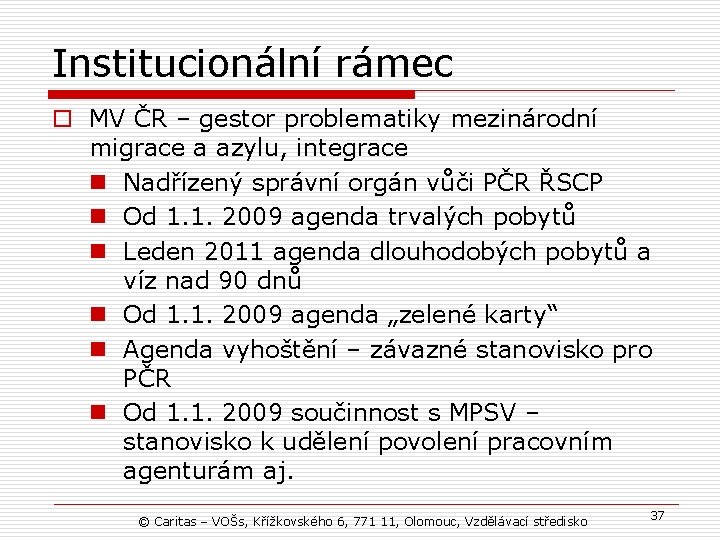 Institucionální rámec

MV ČR – gestor problematiky mezinárodní migrace a azylu, integrace

Nadřízený správní orgán vůči PČR ŘSCP

Od 1.1. 2009 agenda trvalých pobytů

Leden 2011 agenda dlouhodobých pobytů a víz nad 90 dnů

Od 1.1. 2009 agenda „zelené karty“

Agenda vyhoštění – závazné stanovisko pro PČR

Od 1.1. 2009 součinnost s MPSV – stanovisko k udělení povolení pracovním agenturám aj.

© Caritas – VOŠs, Křížkovského 6, 771 11, Olomouc, Vzdělávací středisko

37